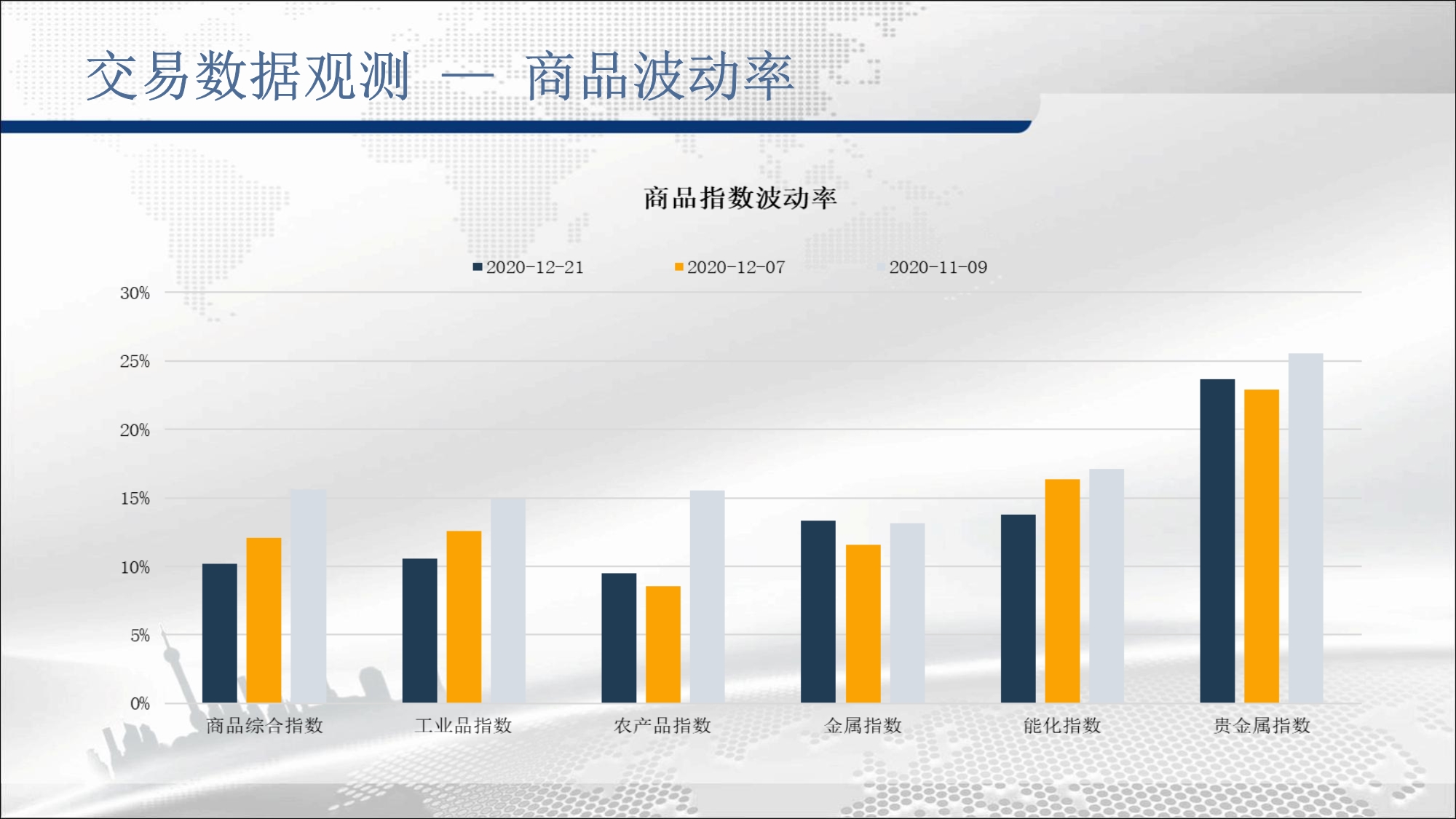 交易数据观测 — 商品波动率

商品指数波动率

2020-12-21
2020-12-07
2020-11-09

30%
25%
20%
15%
10%
5%
0%

商品综合指数
工业品指数
农产品指数
金属指数
能化指数
贵金属指数